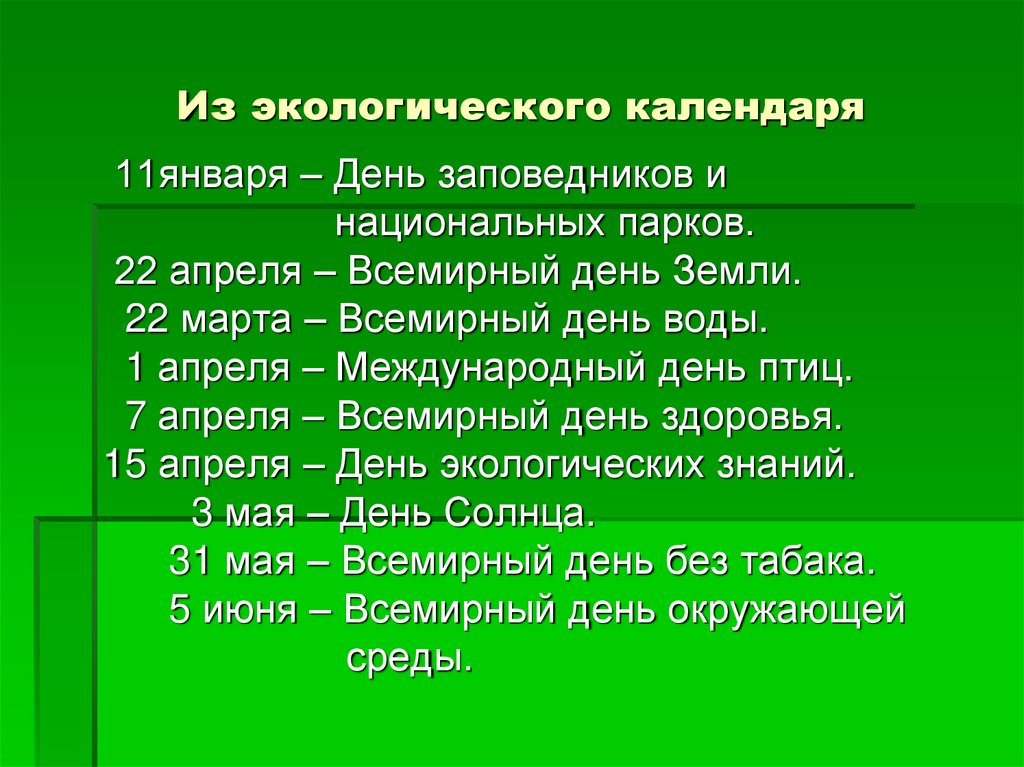 Из экологического календаря

11января – День заповедников и национальных парков.
22 апреля – Всемирный день Земли.
22 марта – Всемирный день воды.
1 апреля – Международный день птиц.
7 апреля – Всемирный день здоровья.
15 апреля – День экологических знаний.
3 мая – День Солнца.
31 мая – Всемирный день без табака.
5 июня – Всемирный день окружающей среды.